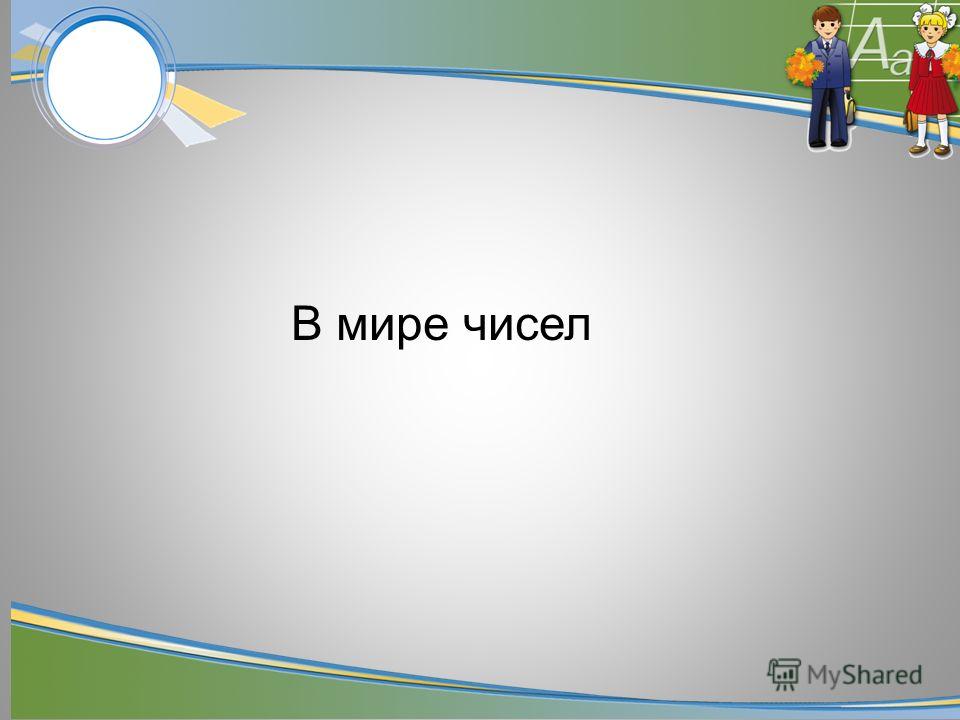 Aa

В мире чисел

MyShared